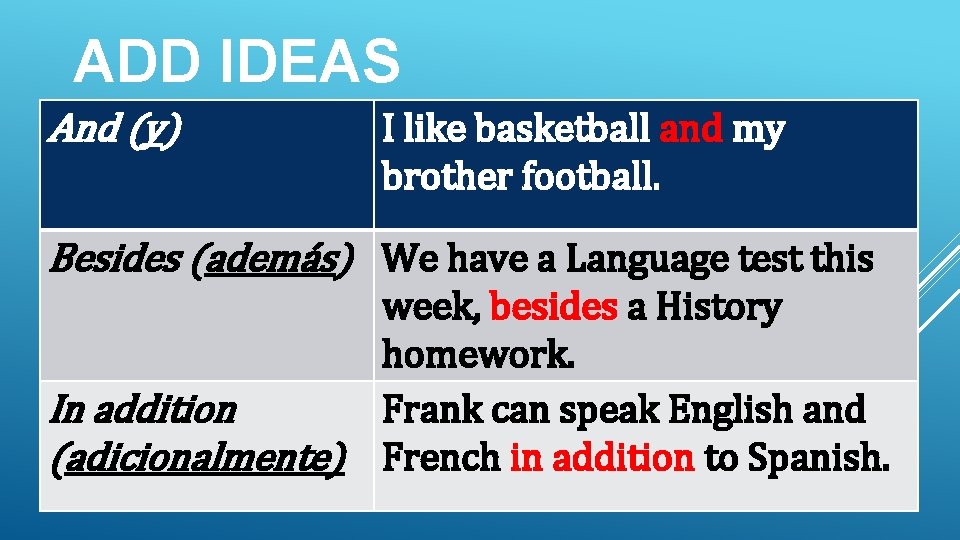 ADD IDEAS

| And (y) | I like basketball and my brother football. |
|---|---|
| Besides (además) | We have a Language test this week, besides a History homework. |
| In addition (adicionalmente) | Frank can speak English and French in addition to Spanish. |